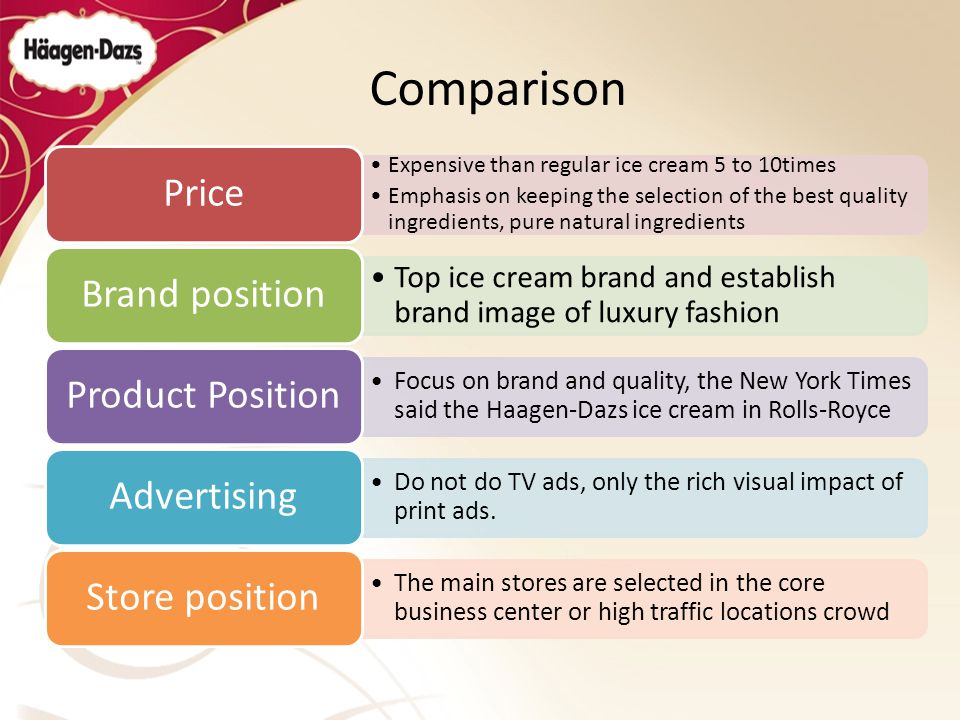 Häagen-Dazs

Comparison

Price

• Expensive than regular ice cream 5 to 10times
• Emphasis on keeping the selection of the best quality ingredients, pure natural ingredients

Brand position

• Top ice cream brand and establish brand image of luxury fashion

Product Position

• Focus on brand and quality, the New York Times said the Haagen-Dazs ice cream in Rolls-Royce

Advertising

• Do not do TV ads, only the rich visual impact of print ads.

Store position

• The main stores are selected in the core business center or high traffic locations crowd